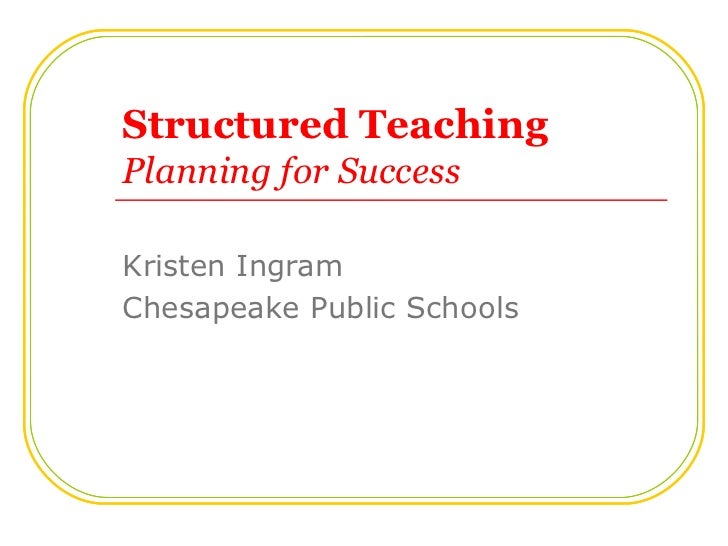 Structured Teaching
Planning for Success

Kristen Ingram
Chesapeake Public Schools